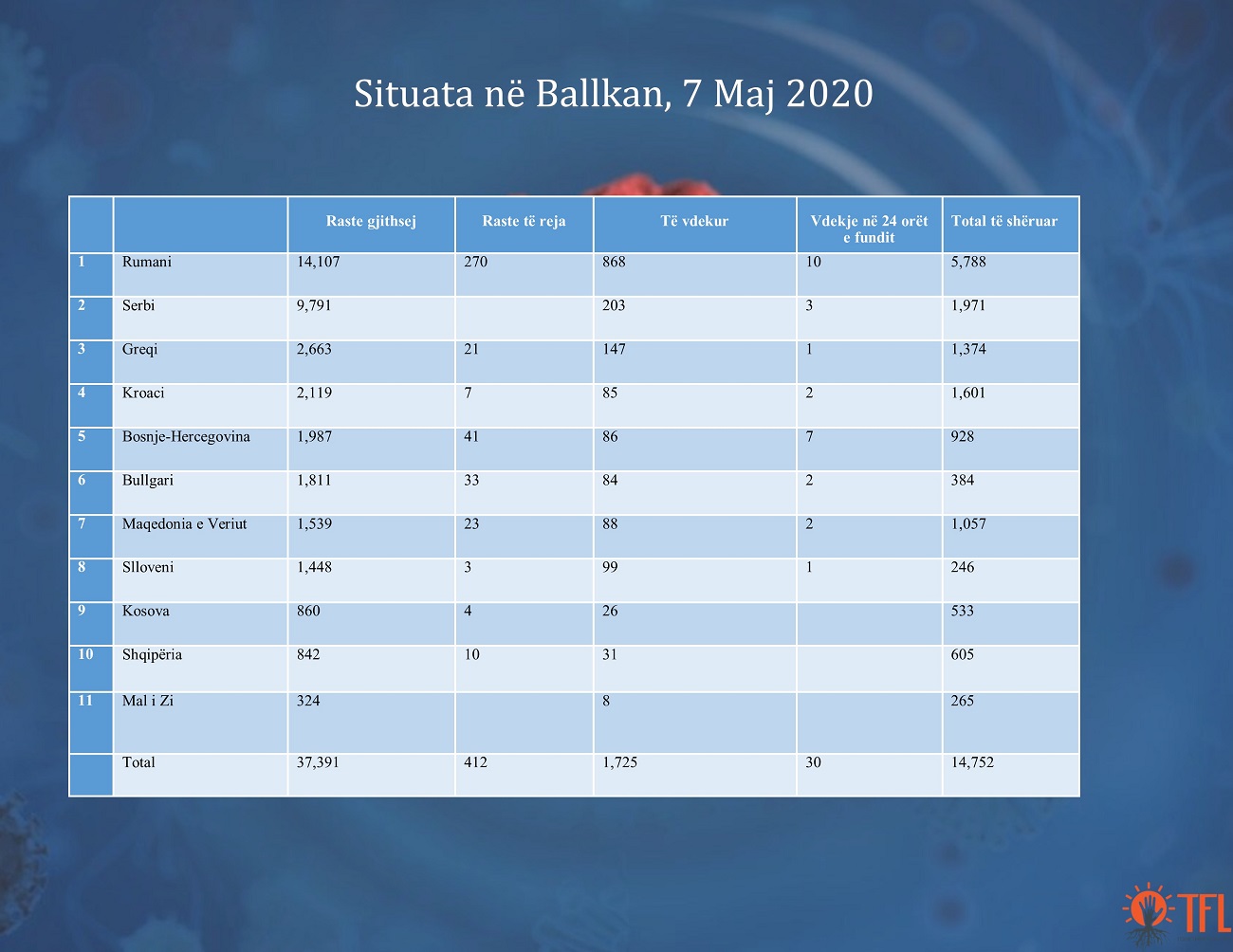 Situata në Ballkan, 7 Maj 2020

|  |  | Raste gjithsej | Raste të reja | Të vdekur | Vdekje në 24 orët e fundit | Total të shëruar |
|---|---|---|---|---|---|---|
| 1 | Rumani | 14,107 | 270 | 868 | 10 | 5,788 |
| 2 | Serbi | 9,791 |  | 203 | 3 | 1,971 |
| 3 | Greqi | 2,663 | 21 | 147 | 1 | 1,374 |
| 4 | Kroaci | 2,119 | 7 | 85 | 2 | 1,601 |
| 5 | Bosnje-Hercegovina | 1,987 | 41 | 86 | 7 | 928 |
| 6 | Bullgari | 1,811 | 33 | 84 | 2 | 384 |
| 7 | Maqedonia e Veriut | 1,539 | 23 | 88 | 2 | 1,057 |
| 8 | Slloveni | 1,448 | 3 | 99 | 1 | 246 |
| 9 | Kosova | 860 | 4 | 26 |  | 533 |
| 10 | Shqipëria | 842 | 10 | 31 |  | 605 |
| 11 | Mal i Zi | 324 |  | 8 |  | 265 |
|  | Total | 37,391 | 412 | 1,725 | 30 | 14,752 |

TFL